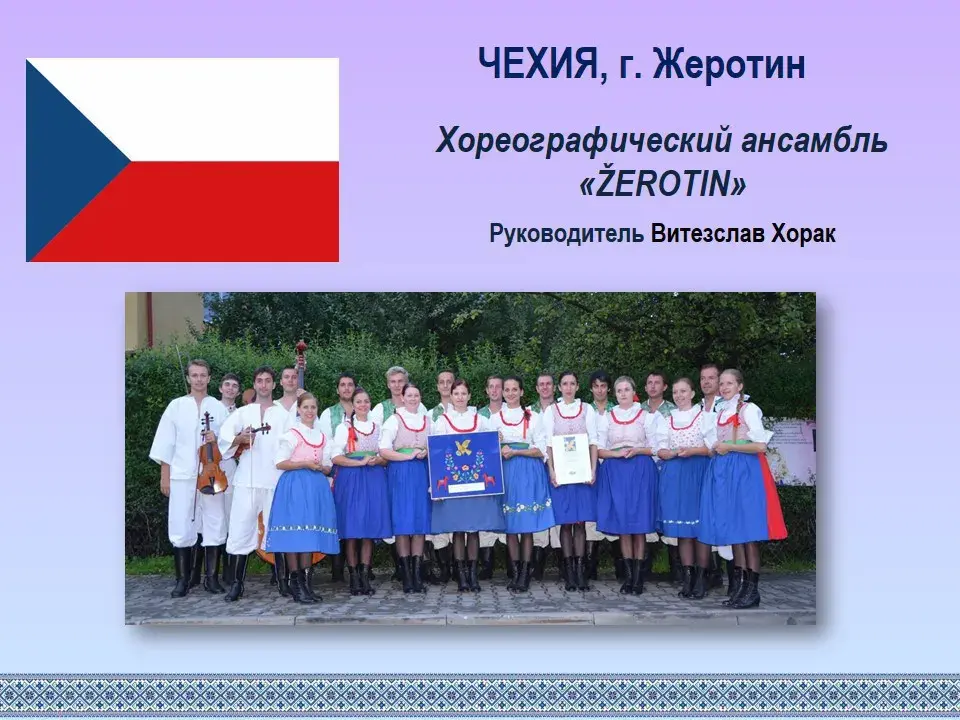 ЧЕХИЯ, г. Жеротин

Хореографический ансамбль «ŽEROTIN»

Руководитель Витезслав Хорак